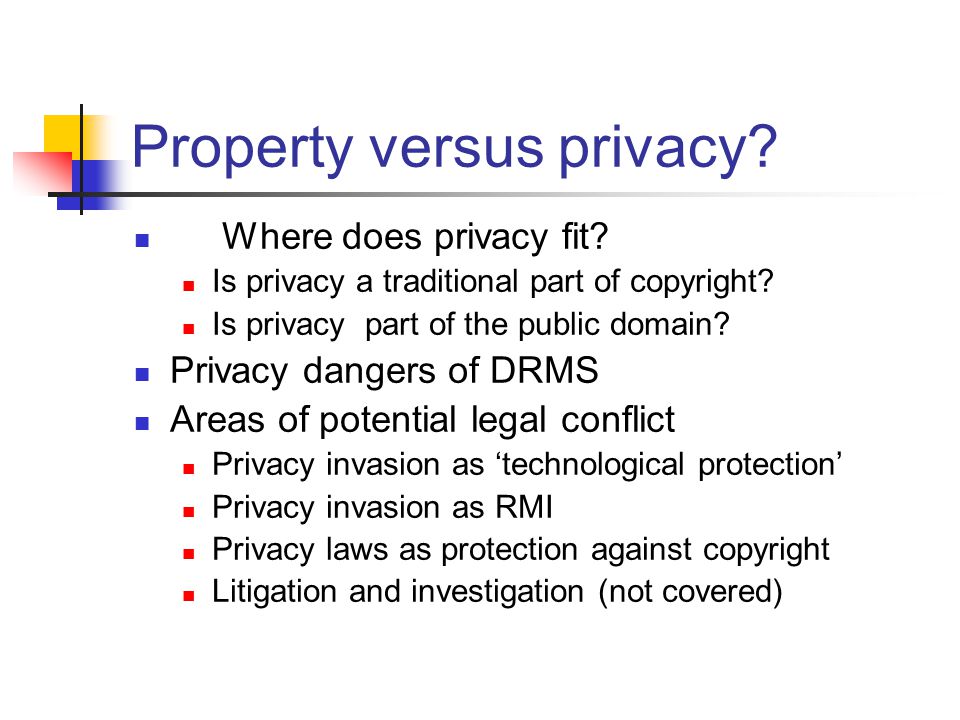 Property versus privacy?

- Where does privacy fit?
  - Is privacy a traditional part of copyright?
  - Is privacy part of the public domain?
- Privacy dangers of DRMS
- Areas of potential legal conflict
  - Privacy invasion as ‘technological protection’
  - Privacy invasion as RMI
  - Privacy laws as protection against copyright
  - Litigation and investigation (not covered)